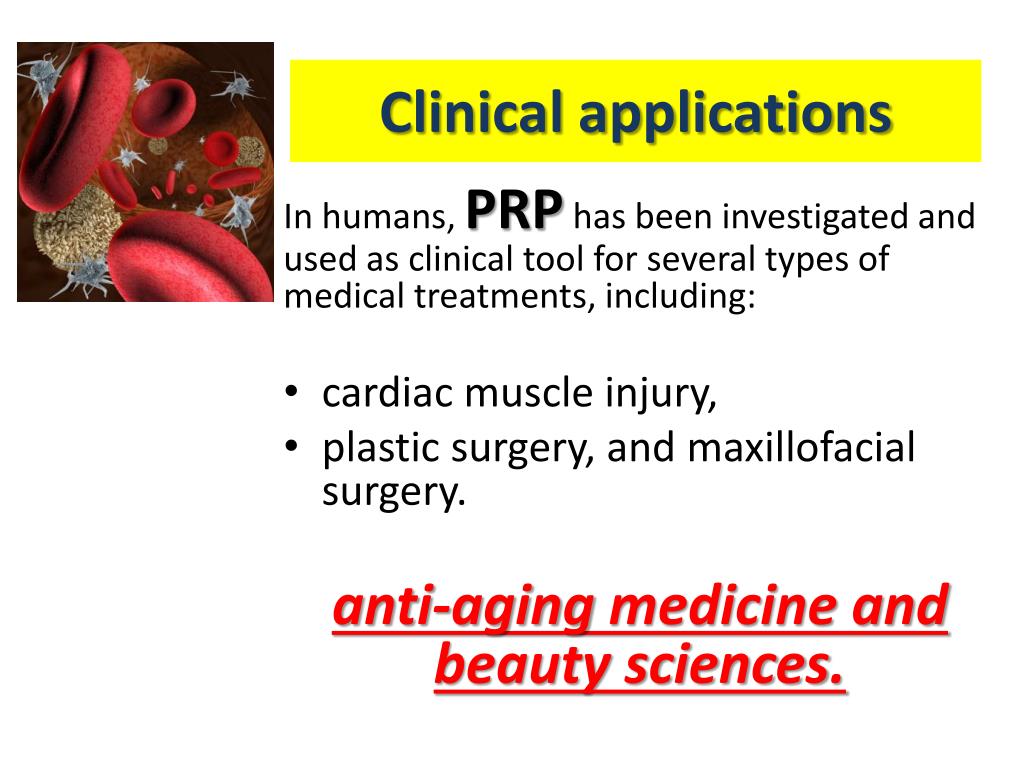 Clinical applications

In humans, PRP has been investigated and used as clinical tool for several types of medical treatments, including:

• cardiac muscle injury,
• plastic surgery, and maxillofacial surgery.

anti-aging medicine and beauty sciences.